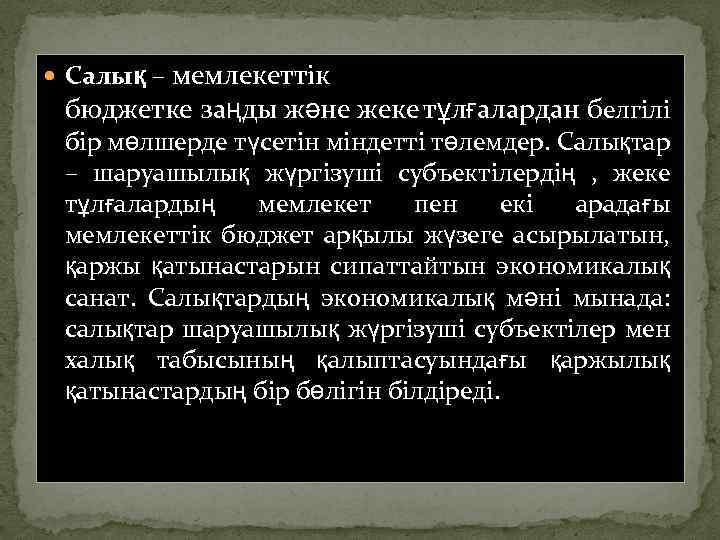 Салық – мемлекеттік бюджетке заңды және жеке тұлғалардан белгілі бір мөлшерде түсетін міндетті төлемдер. Салықтар – шаруашылық жүргізуші субъектілердің , жеке тұлғалардың мемлекет пен екі арадағы мемлекеттік бюджет арқылы жүзеге асырылатын, қаржы қатынастарын сипаттайтын экономикалық санат. Салықтардың экономикалық мәні мынада: салықтар шаруашылық жүргізуші субъектілер мен халық табысының қалыптасуындағы қаржылық қатынастардың бір бөлігін білдіреді.